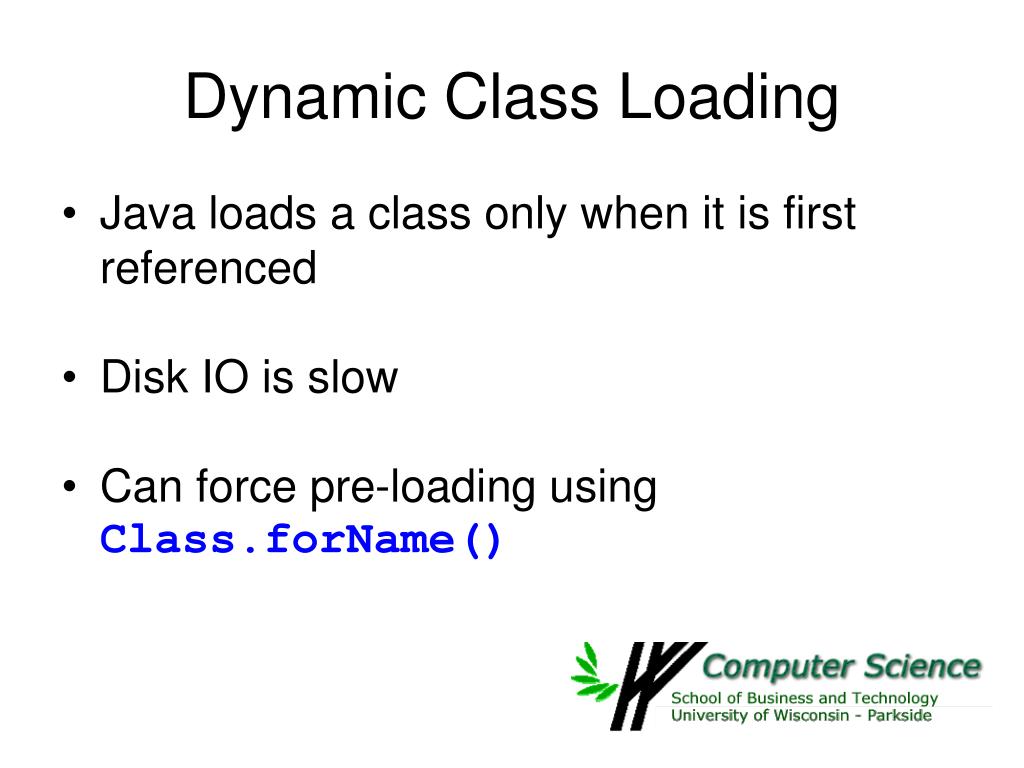 Dynamic Class Loading

• Java loads a class only when it is first referenced

• Disk IO is slow

• Can force pre-loading using Class.forName()

Computer Science
School of Business and Technology
University of Wisconsin - Parkside